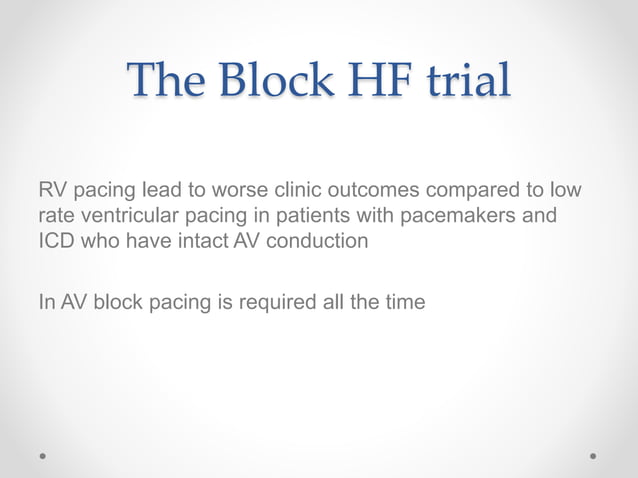 The Block HF trial

RV pacing lead to worse clinic outcomes compared to low rate ventricular pacing in patients with pacemakers and ICD who have intact AV conduction

In AV block pacing is required all the time